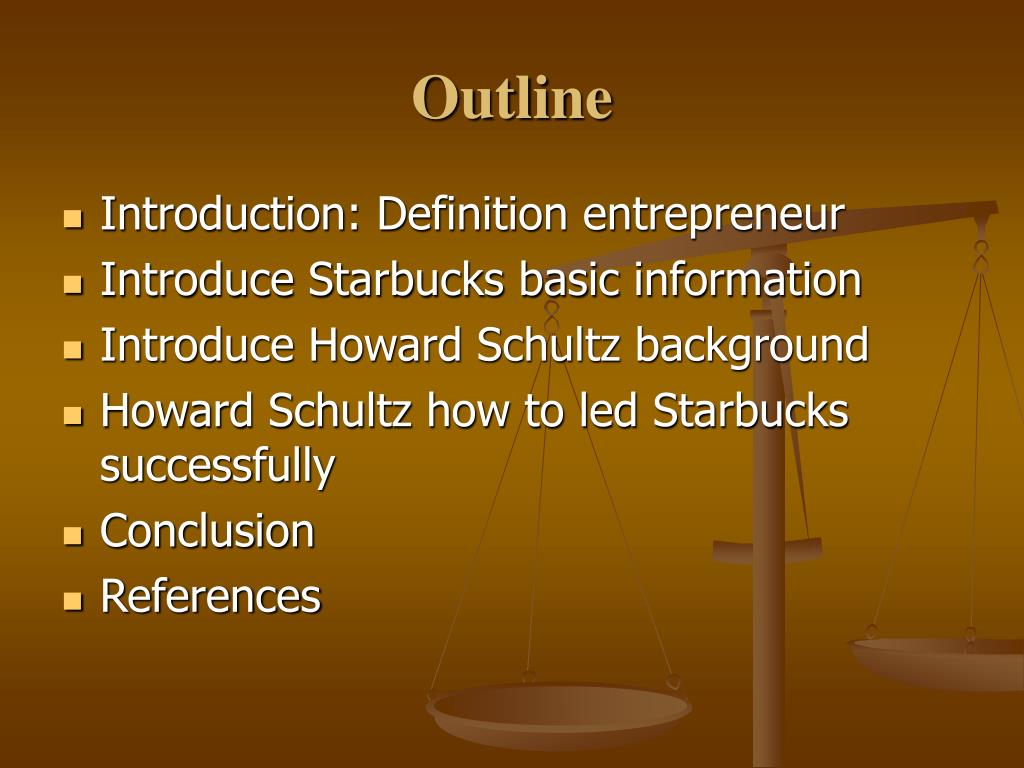 Outline

- Introduction: Definition entrepreneur
- Introduce Starbucks basic information
- Introduce Howard Schultz background
- Howard Schultz how to led Starbucks successfully
- Conclusion
- References